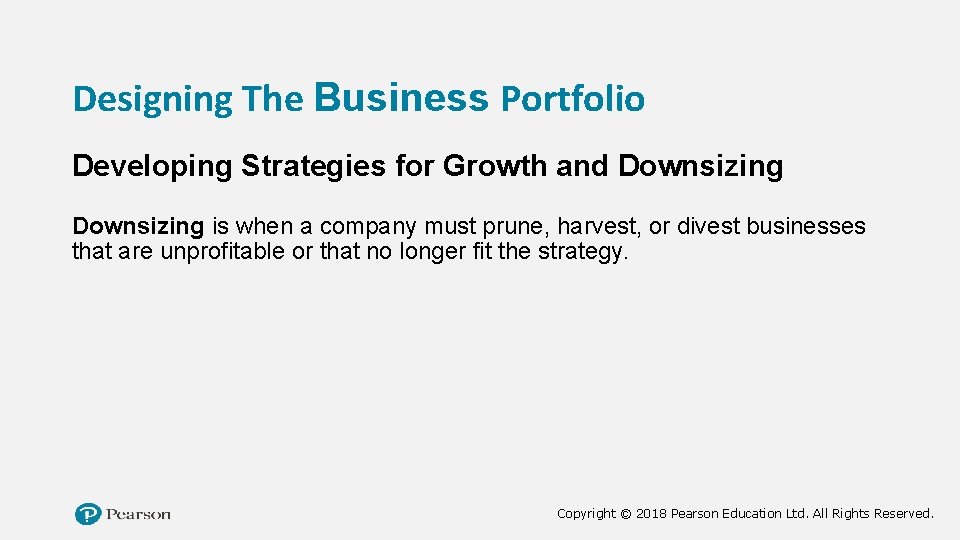 Designing The Business Portfolio

Developing Strategies for Growth and Downsizing

Downsizing is when a company must prune, harvest, or divest businesses that are unprofitable or that no longer fit the strategy.

Pearson

Copyright © 2018 Pearson Education Ltd. All Rights Reserved.